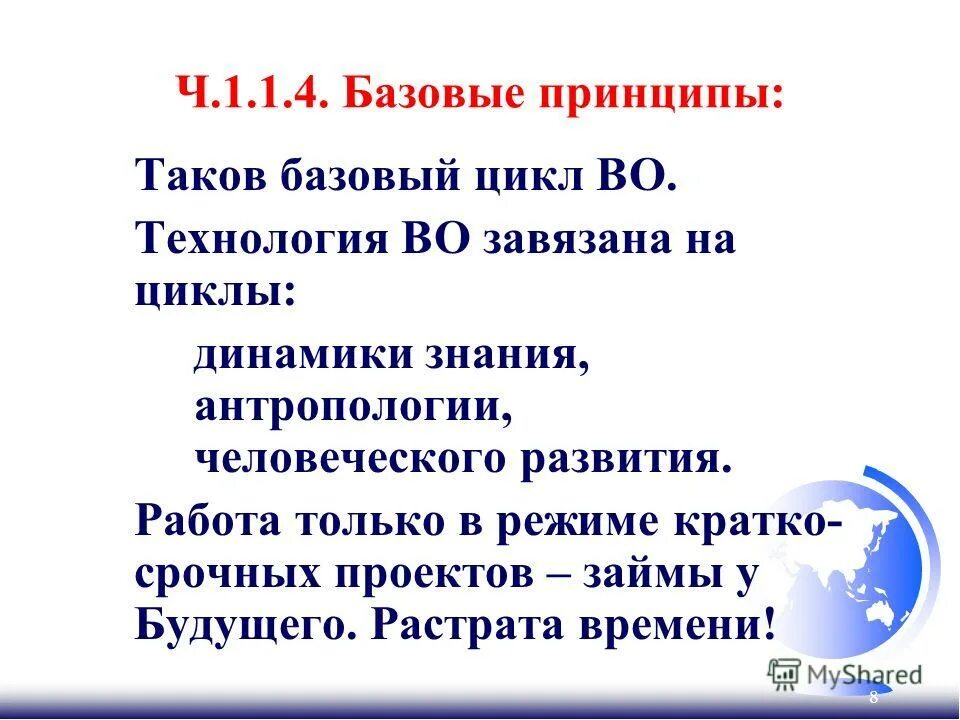 Ч.1.1.4. Базовые принципы:

Таков базовый цикл ВО.

Технология ВО завязана на циклы:

динамики знания,
антропологии,
человеческого развития.

Работа только в режиме краткосрочных проектов – займы у Будущего. Растрата времени!

MyShared

8